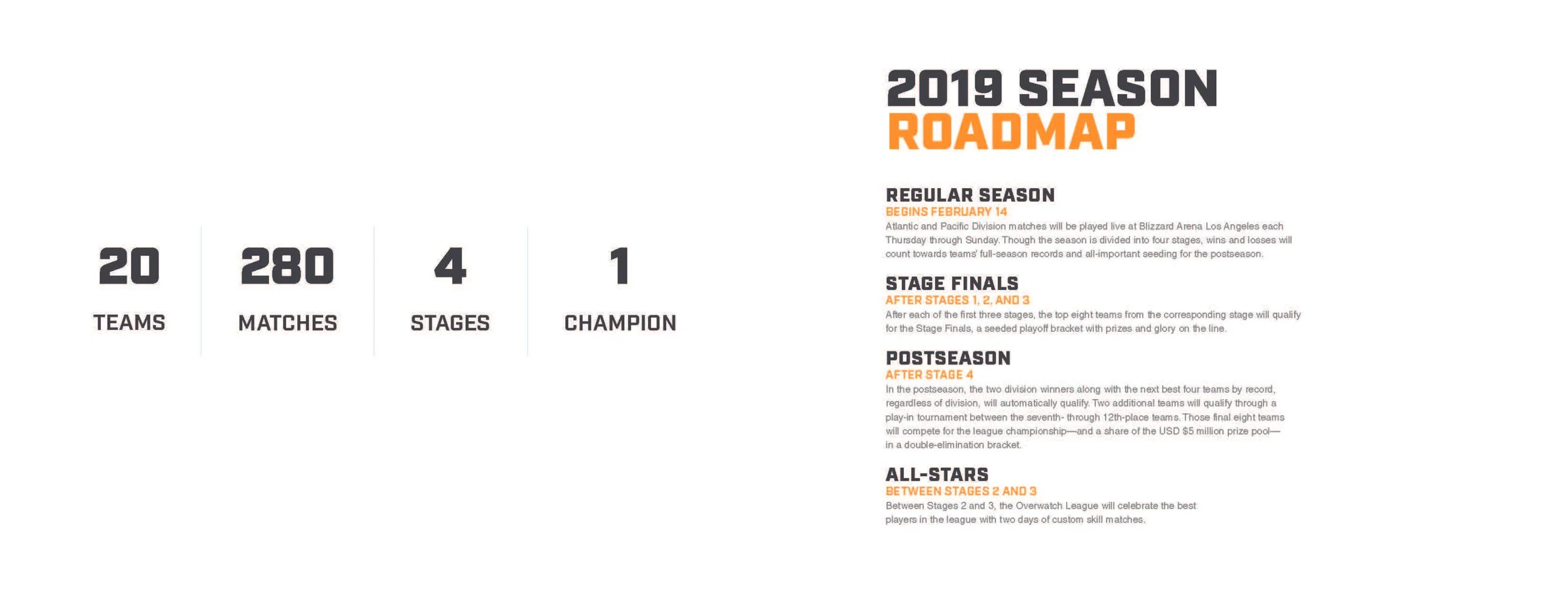 20
TEAMS

280
MATCHES

4
STAGES

1
CHAMPION

2019 SEASON ROADMAP

REGULAR SEASON
BEGINS FEBRUARY 14
Atlantic and Pacific Division matches will be played live at Blizzard Arena Los Angeles each Thursday through Sunday. Though the season is divided into four stages, wins and losses will count towards teams' full-season records and all-important seeding for the postseason.

STAGE FINALS
AFTER STAGES 1, 2, AND 3
After each of the first three stages, the top eight teams from the corresponding stage will qualify for the Stage Finals, a seeded playoff bracket with prizes and glory on the line.

POSTSEASON
AFTER STAGE 4
In the postseason, the two division winners along with the next best four teams by record, regardless of division, will automatically qualify. Two additional teams will qualify through a play-in tournament between the seventh- through 12th-place teams. Those final eight teams will compete for the league championship—and a share of the USD $5 million prize pool—in a double-elimination bracket.

ALL-STARS
BETWEEN STAGES 2 AND 3
Between Stages 2 and 3, the Overwatch League will celebrate the best players in the league with two days of custom skill matches.